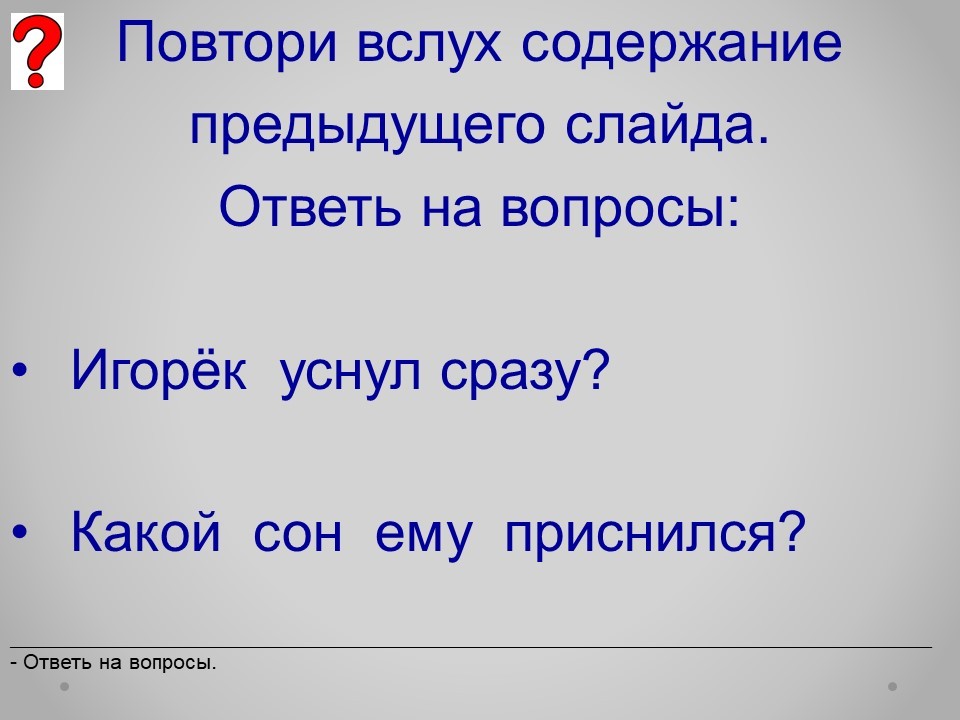 ?

Повтори вслух содержание предыдущего слайда.
Ответь на вопросы:

• Игорёк уснул сразу?

• Какой сон ему приснился?

- Ответь на вопросы.